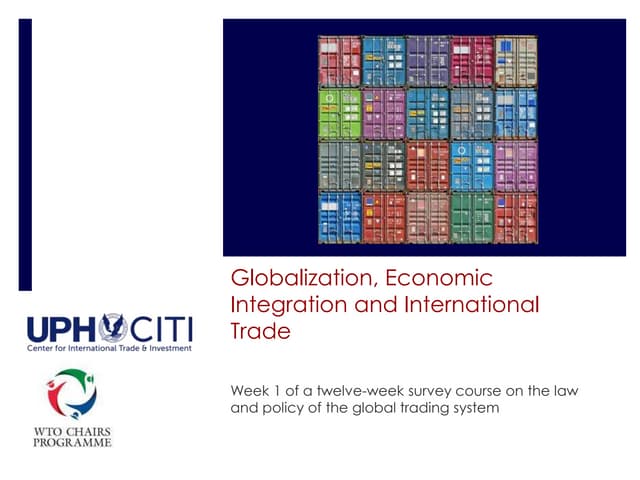 Globalization, Economic Integration and International Trade

Week 1 of a twelve-week survey course on the law and policy of the global trading system

UPH CITI
Center for International Trade & Investment

WTO CHAIRS PROGRAMME